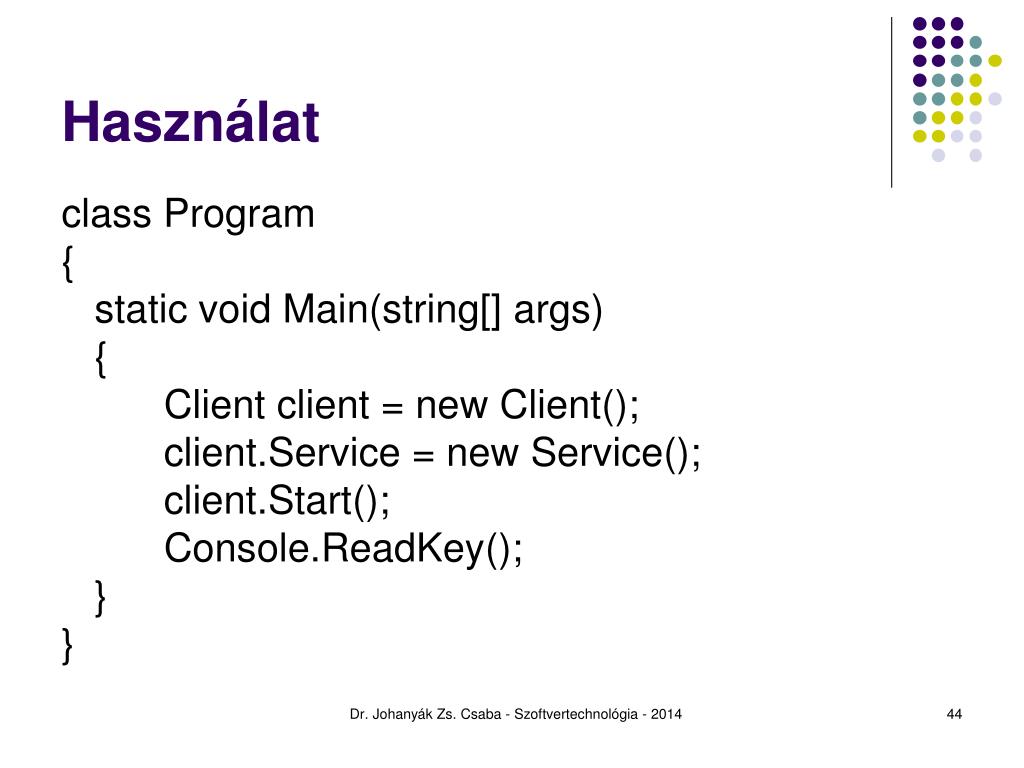 Használat

class Program
{
static void Main(string[] args)
{
Client client = new Client();
client.Service = new Service();
client.Start();
Console.ReadKey();
}
}

Dr. Johanyák Zs. Csaba - Szoftvertechnológia - 2014

44